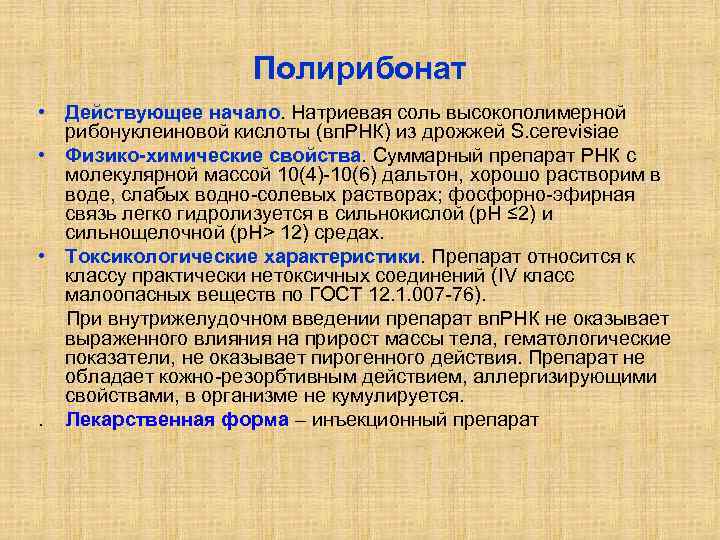 Полирибонат

• Действующее начало. Натриевая соль высокополимерной рибонуклеиновой кислоты (впРНК) из дрожжей S.cerevisiae

• Физико-химические свойства. Суммарный препарат РНК с молекулярной массой 10(4)-10(6) дальтон, хорошо растворим в воде, слабых водно-солевых растворах; фосфорно-эфирная связь легко гидролизуется в сильнокислой (рН ≤2) и сильнощелочной (рН> 12) средах.

• Токсикологические характеристики. Препарат относится к классу практически нетоксичных соединений (IV класс малоопасных веществ по ГОСТ 12.1.007-76).

При внутрижелудочном введении препарат впРНК не оказывает выраженного влияния на прирост массы тела, гематологические показатели, не оказывает пирогенного действия. Препарат не обладает кожно-резорбтивным действием, аллергизирующими свойствами, в организме не кумулируется.

. Лекарственная форма – инъекционный препарат